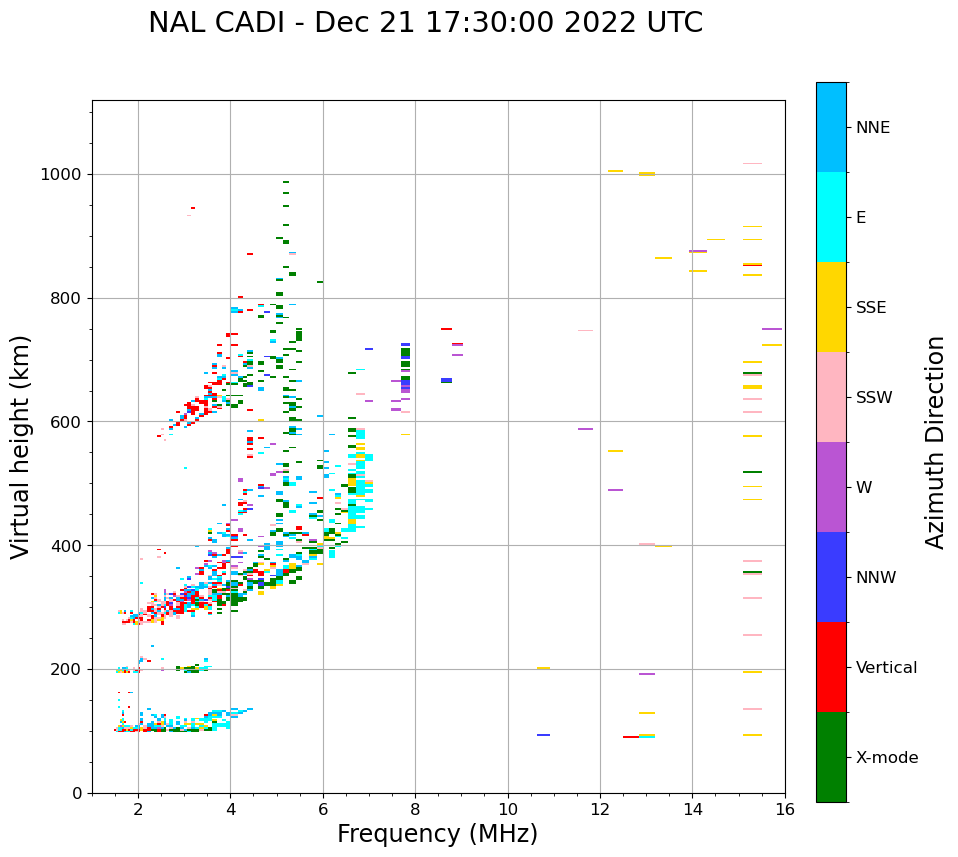 NAL CADI - Dec 21 17:30:00 2022 UTC

Virtual height (km)

1000
800
600
400
200
0

2
4
6
8
10
12
14
16

Frequency (MHz)

NNE
E
SSE
SSW
W
NNW
Vertical
X-mode

Azimuth Direction